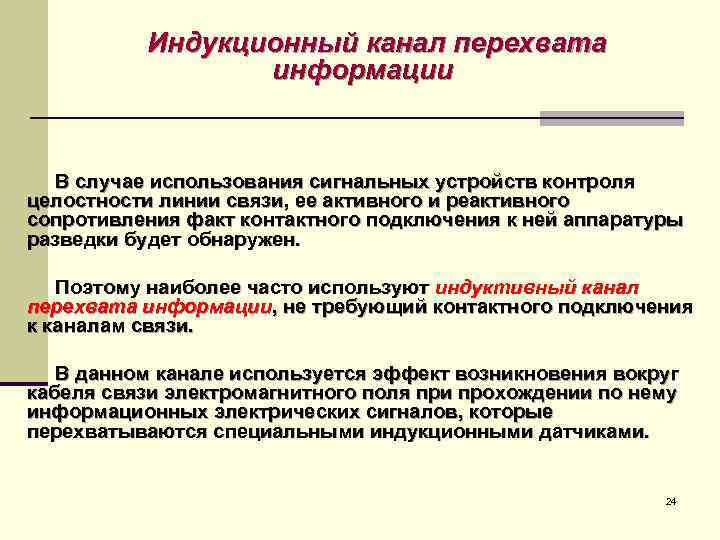 Индукционный канал перехвата информации

В случае использования сигнальных устройств контроля целостности линии связи, ее активного и реактивного сопротивления факт контактного подключения к ней аппаратуры разведки будет обнаружен.

Поэтому наиболее часто используют индуктивный канал перехвата информации, не требующий контактного подключения к каналам связи.

В данном канале используется эффект возникновения вокруг кабеля связи электромагнитного поля при прохождении по нему информационных электрических сигналов, которые перехватываются специальными индукционными датчиками.

24